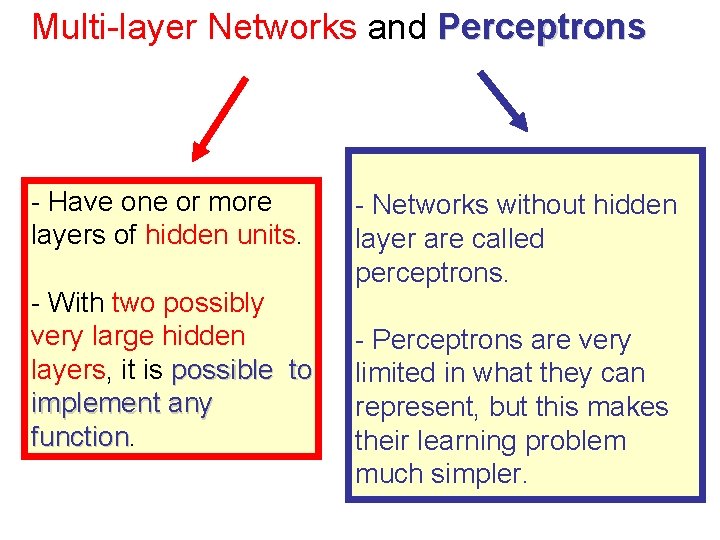 Multi-layer Networks and Perceptrons

- Have one or more layers of hidden units.

- With two possibly very large hidden layers, it is possible to implement any function.

- Networks without hidden layer are called perceptrons.

- Perceptrons are very limited in what they can represent, but this makes their learning problem much simpler.